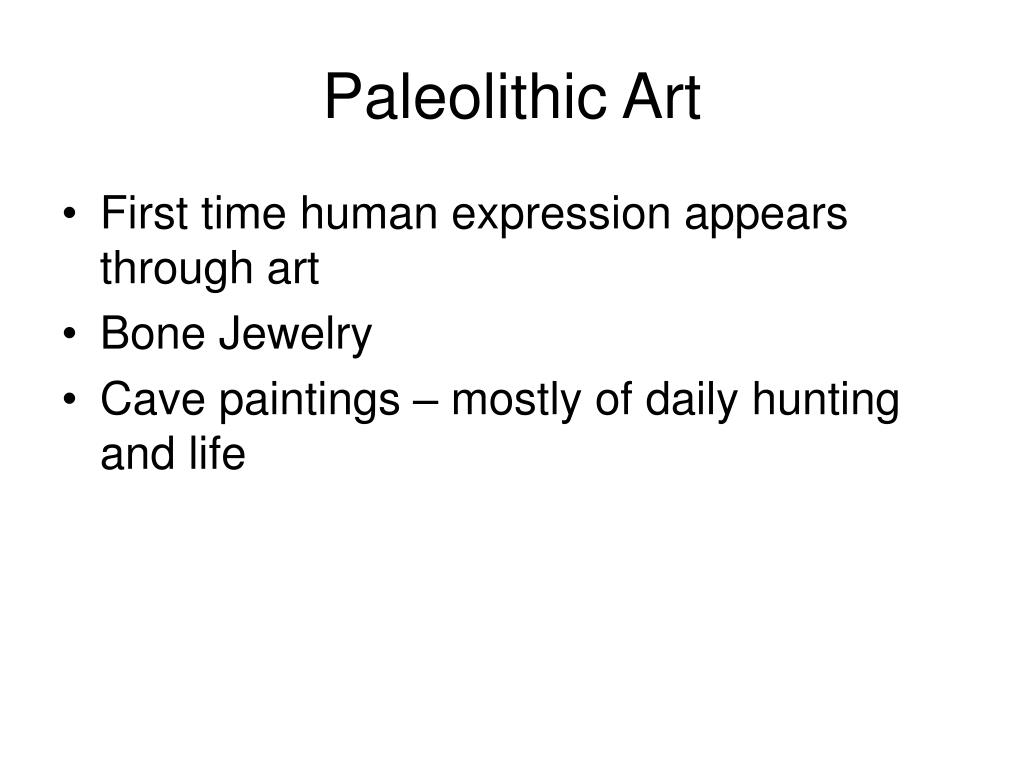 Paleolithic Art

• First time human expression appears through art
• Bone Jewelry
• Cave paintings – mostly of daily hunting and life